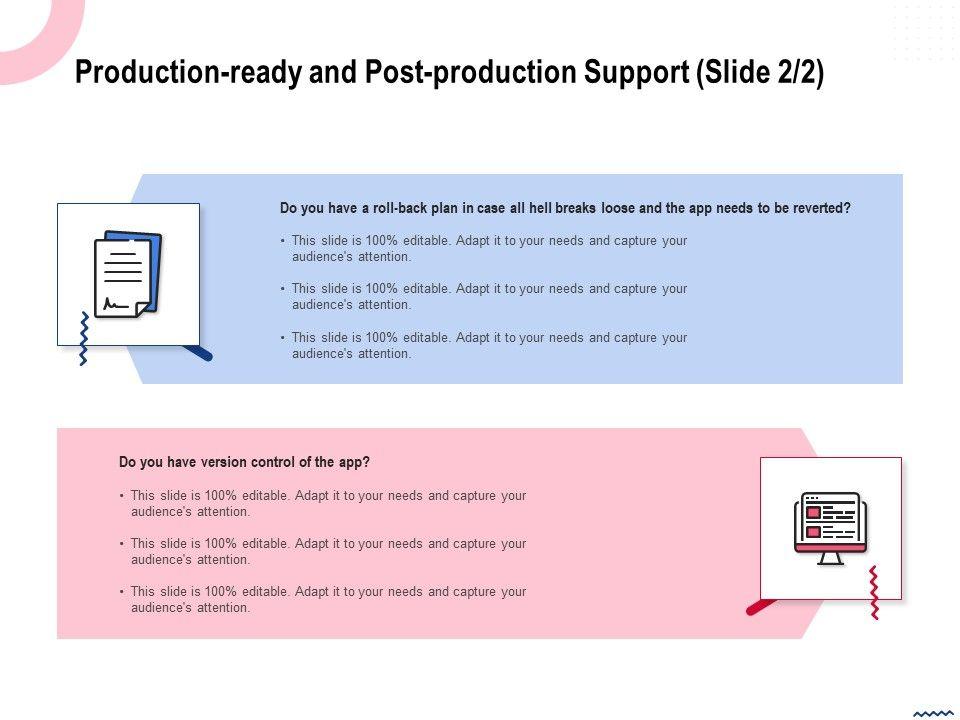 Production-ready and Post-production Support (Slide 2/2)

Do you have a roll-back plan in case all hell breaks loose and the app needs to be reverted?

• This slide is 100% editable. Adapt it to your needs and capture your audience's attention.

• This slide is 100% editable. Adapt it to your needs and capture your audience's attention.

• This slide is 100% editable. Adapt it to your needs and capture your audience's attention.

Do you have version control of the app?

• This slide is 100% editable. Adapt it to your needs and capture your audience's attention.

• This slide is 100% editable. Adapt it to your needs and capture your audience's attention.

• This slide is 100% editable. Adapt it to your needs and capture your audience's attention.